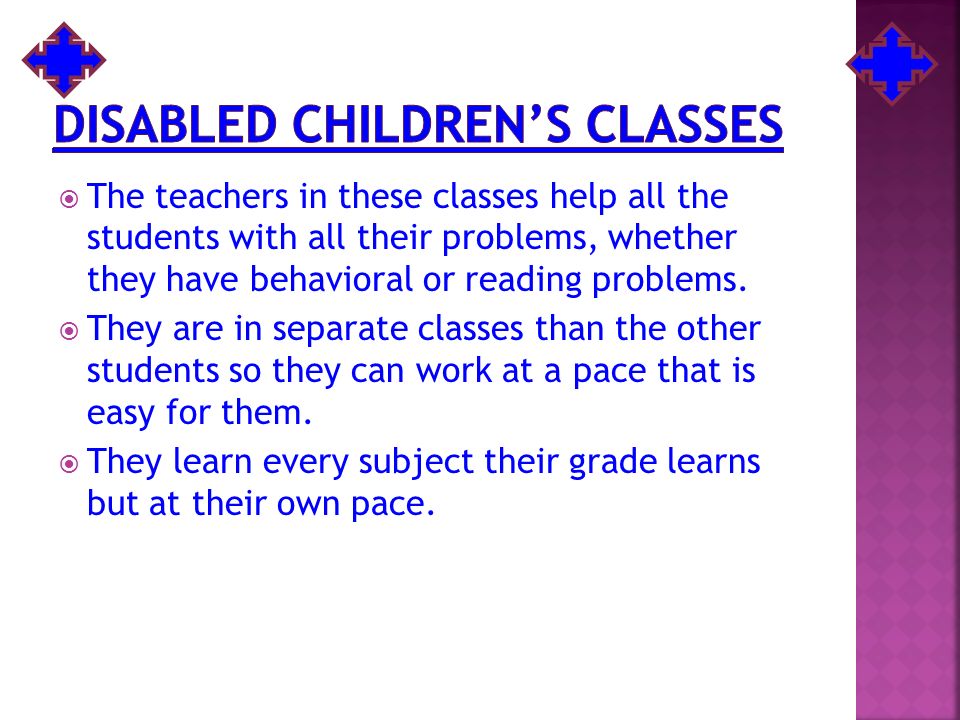 DISABLED CHILDREN’S CLASSES

The teachers in these classes help all the students with all their problems, whether they have behavioral or reading problems.

They are in separate classes than the other students so they can work at a pace that is easy for them.

They learn every subject their grade learns but at their own pace.